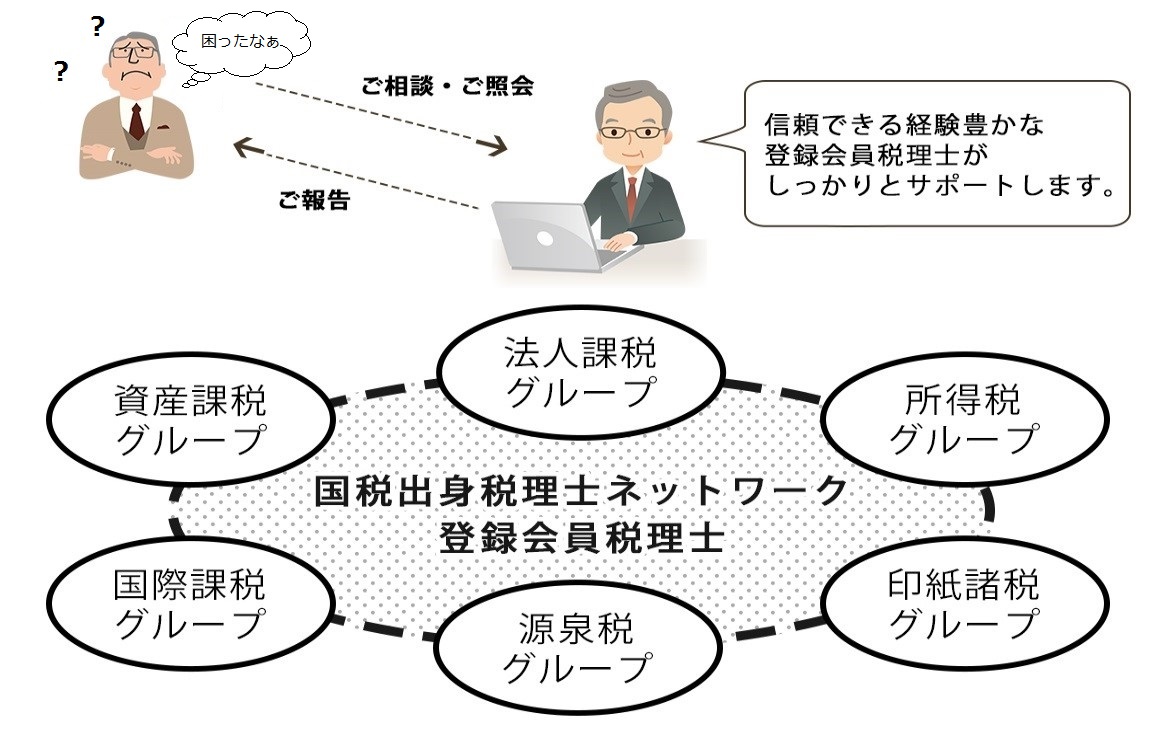 ?
?
困ったなぁ

ご相談・ご照会

ご報告

信頼できる経験豊かな
登録会員税理士が
しっかりとサポートします。

法人課税
グループ

資産課税
グループ

所得税
グループ

国税出身税理士ネットワーク
登録会員税理士

国際課税
グループ

印紙諸税
グループ

源泉税
グループ